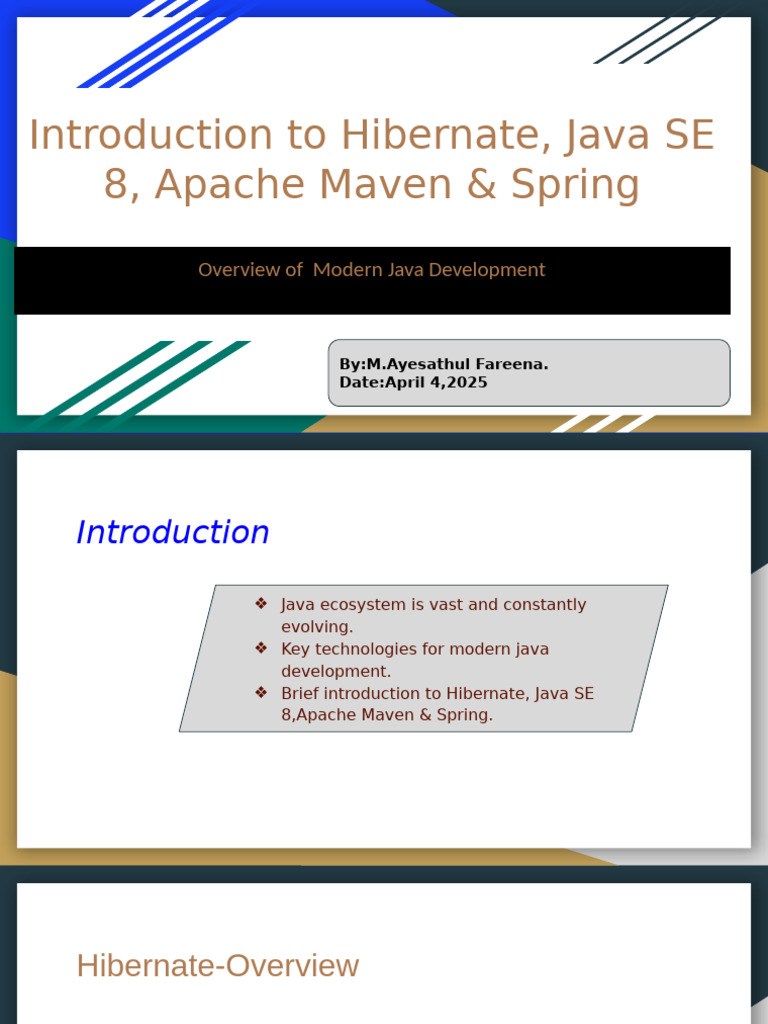 Introduction to Hibernate, Java SE 8, Apache Maven & Spring

Overview of Modern Java Development

By:M.Ayesathul Fareena.
Date:April 4,2025

Introduction

❖ Java ecosystem is vast and constantly evolving.
❖ Key technologies for modern java development.
❖ Brief introduction to Hibernate, Java SE 8,Apache Maven & Spring.

Hibernate-Overview